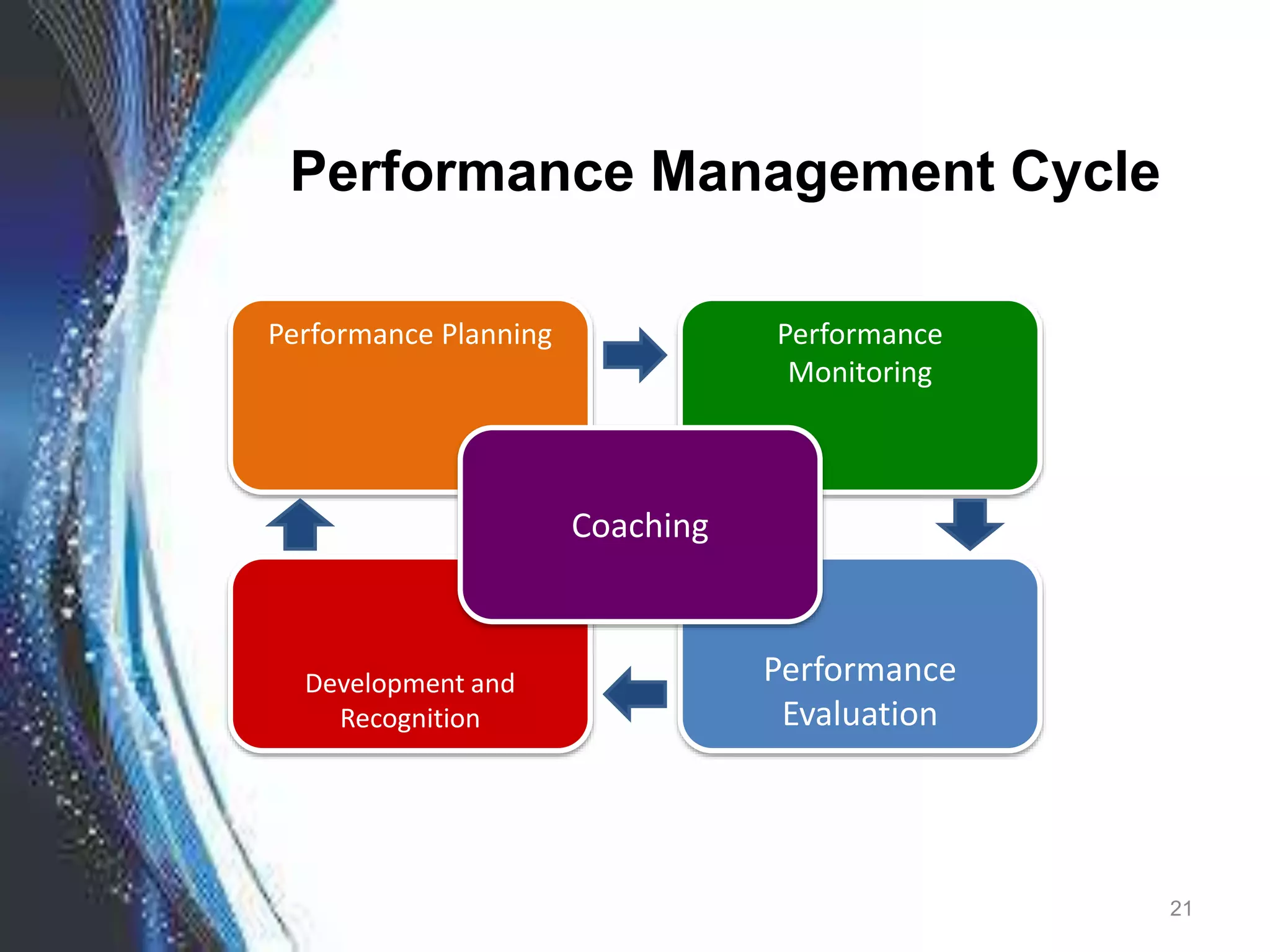 Performance Management Cycle

Performance Planning

Performance Monitoring

Coaching

Development and Recognition

Performance Evaluation

21